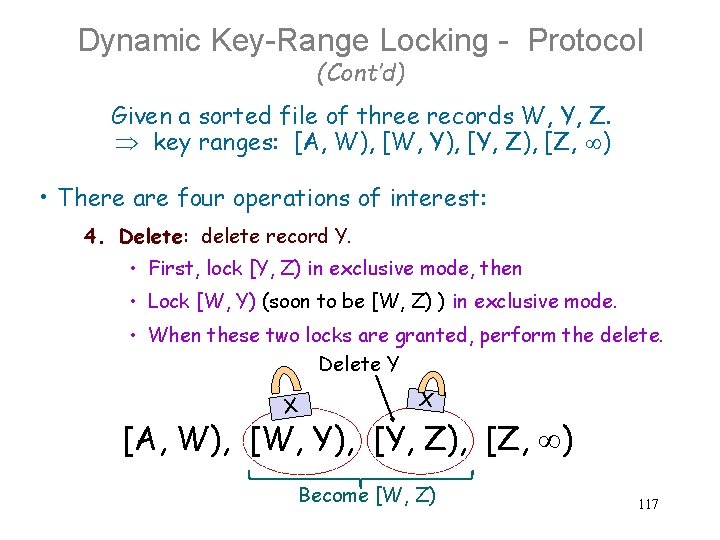 Dynamic Key-Range Locking - Protocol
(Cont'd)

Given a sorted file of three records W, Y, Z.
$\Rightarrow$ key ranges: [A, W), [W, Y), [Y, Z), [Z, $\infty$)

• There are four operations of interest:

4. Delete: delete record Y.

• First, lock [Y, Z) in exclusive mode, then

• Lock [W, Y) (soon to be [W, Z) ) in exclusive mode.

• When these two locks are granted, perform the delete.

Delete Y

X X

[A, W), [W, Y), [Y, Z), [Z, $\infty$)

Become [W, Z)

117